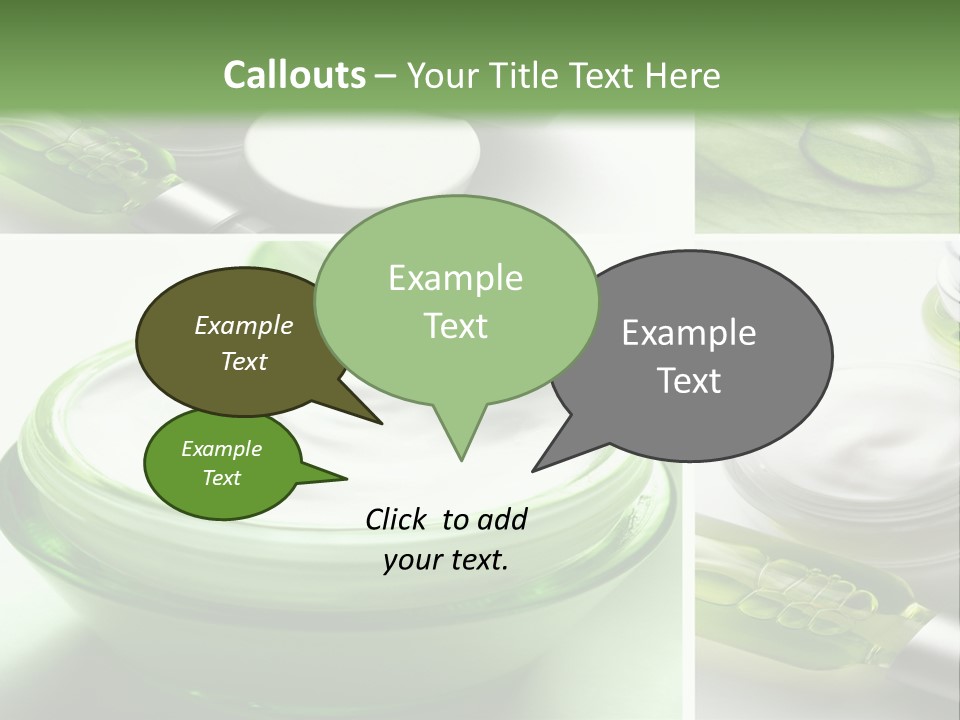 Callouts – Your Title Text Here

Example Text

Example Text

Example Text

Example Text

Click to add your text.